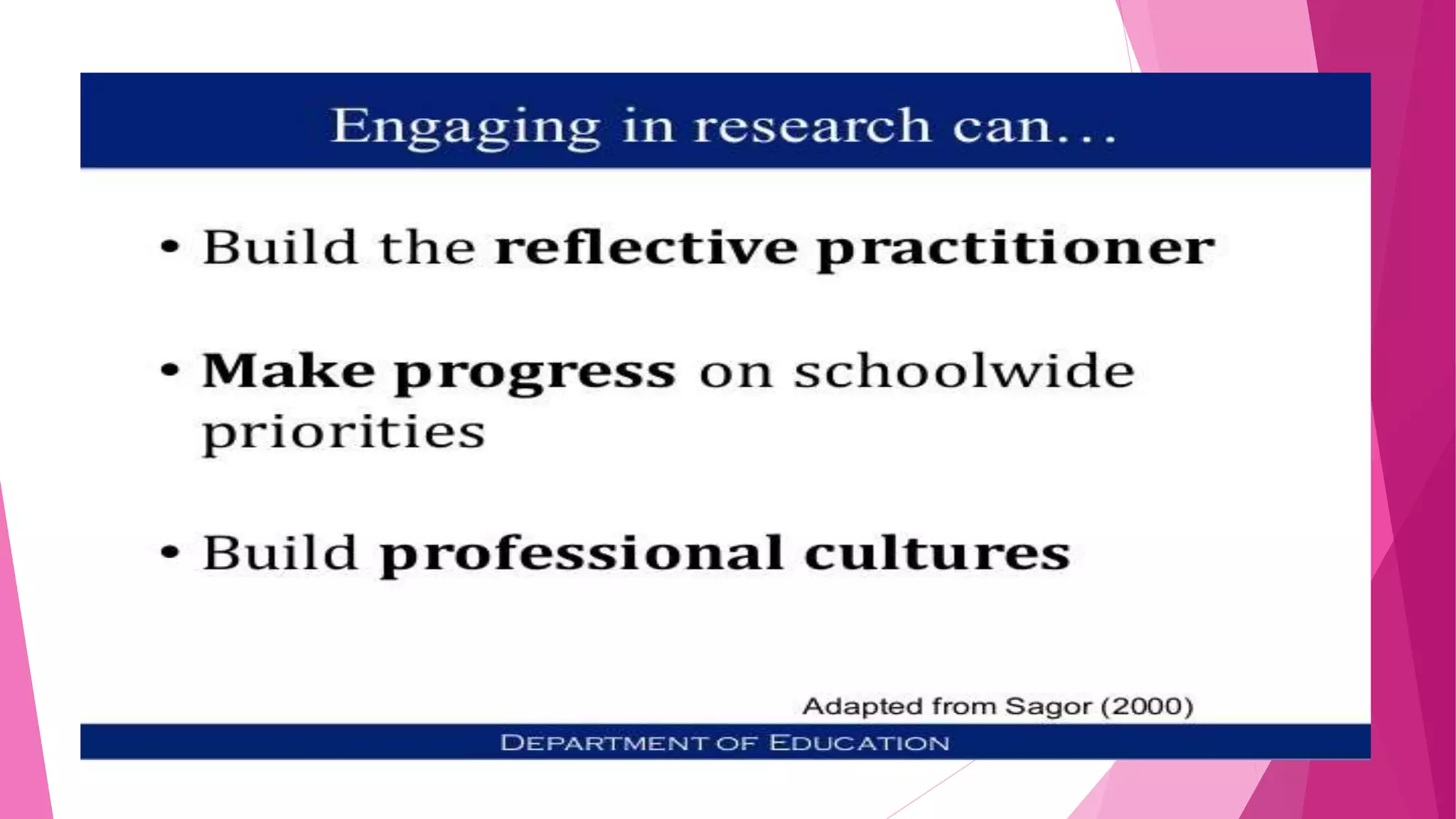 Engaging in research can…

• Build the reflective practitioner

• Make progress on schoolwide priorities

• Build professional cultures

Adapted from Sagor (2000)

DEPARTMENT OF EDUCATION